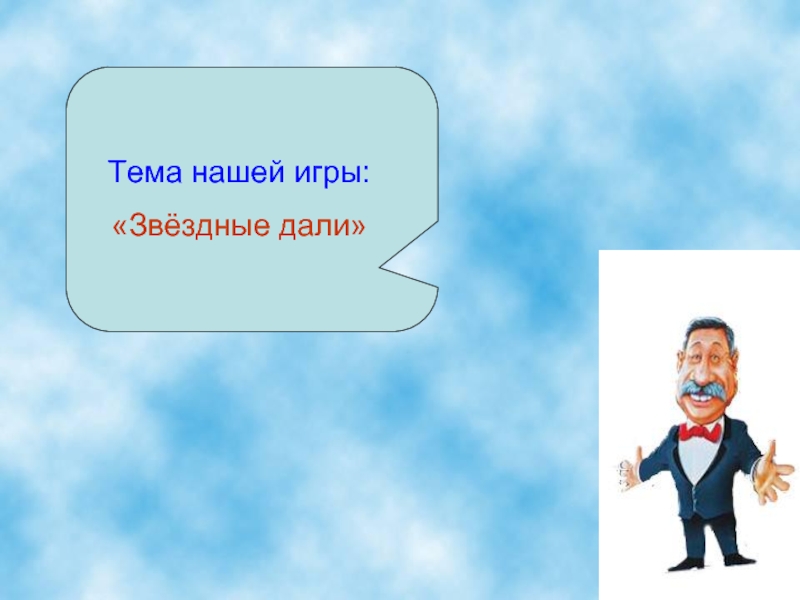 Тема нашей игры:

«Звёздные дали»